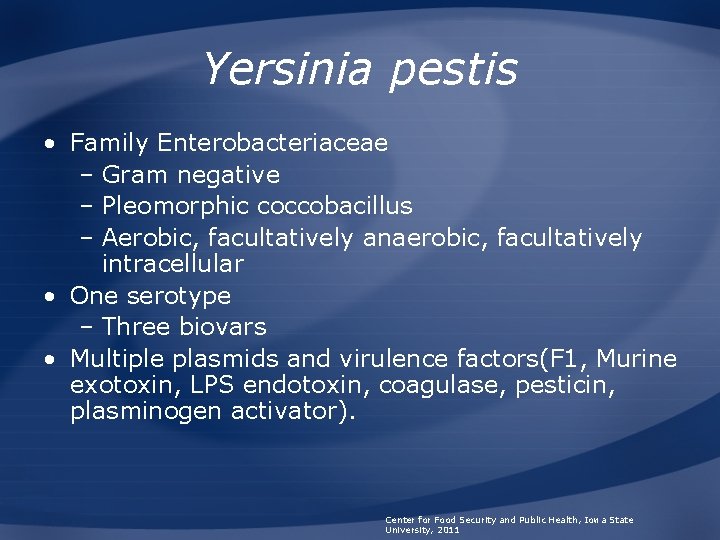 Yersinia pestis

• Family Enterobacteriaceae
– Gram negative
– Pleomorphic coccobacillus
– Aerobic, facultatively anaerobic, facultatively intracellular
• One serotype
– Three biovars
• Multiple plasmids and virulence factors(F1, Murine exotoxin, LPS endotoxin, coagulase, pesticin, plasminogen activator).

Center for Food Security and Public Health, Iowa State University, 2011